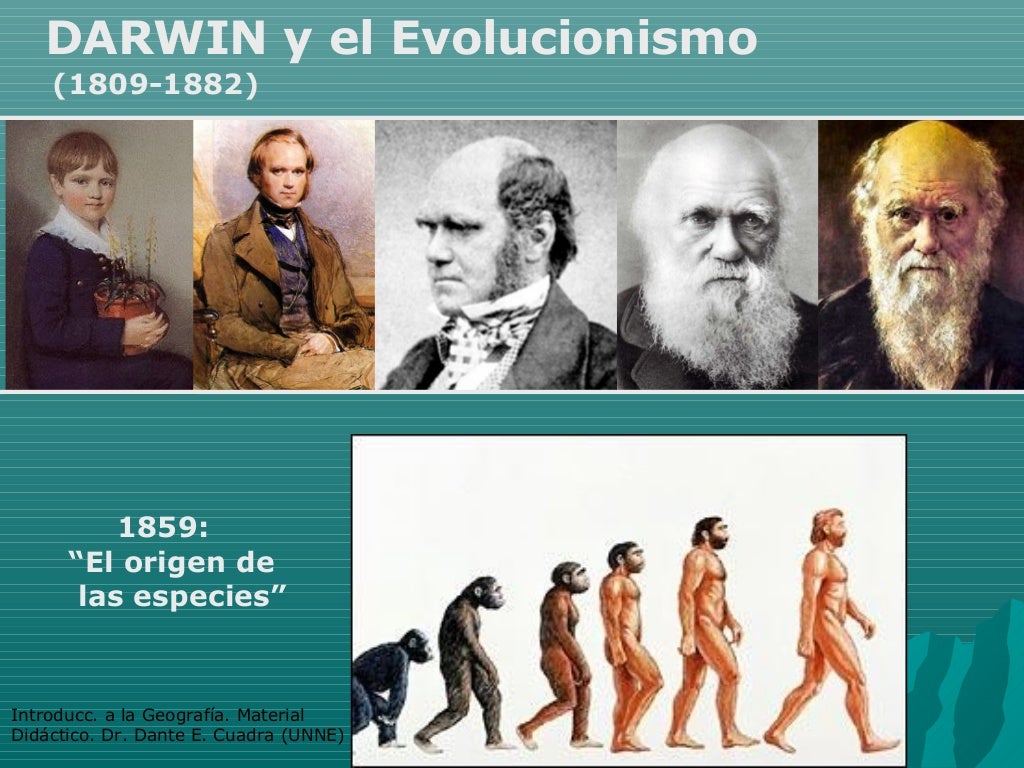 DARWIN y el Evolucionismo
(1809-1882)

1859:
“El origen de las especies”

Introducc. a la Geografía. Material Didáctico. Dr. Dante E. Cuadra (UNNE)